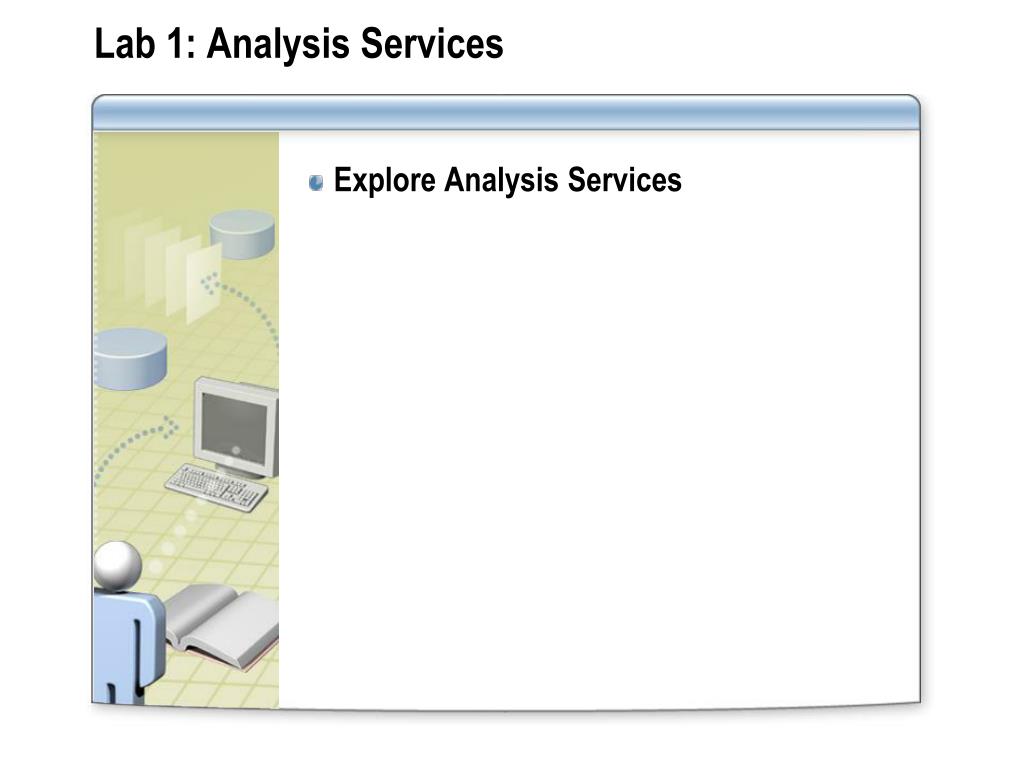 Lab 1: Analysis Services

Explore Analysis Services